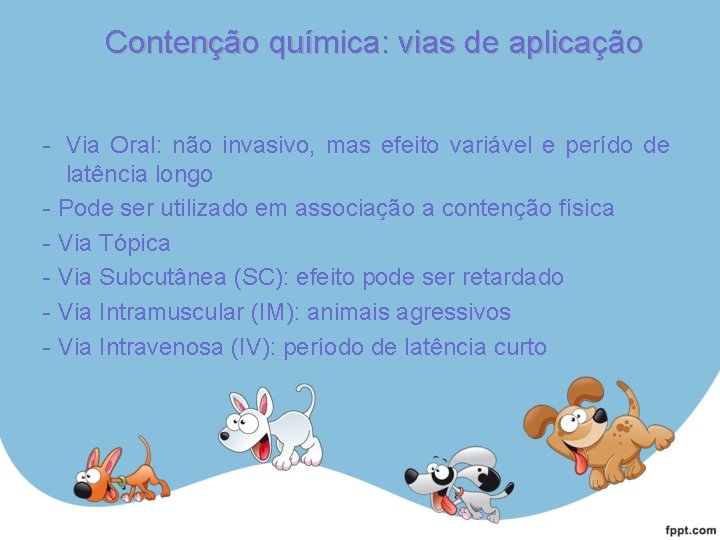 Contenção química: vias de aplicação

- Via Oral: não invasivo, mas efeito variável e perído de latência longo
- Pode ser utilizado em associação a contenção física
- Via Tópica
- Via Subcutânea (SC): efeito pode ser retardado
- Via Intramuscular (IM): animais agressivos
- Via Intravenosa (IV): período de latência curto

fppt.com